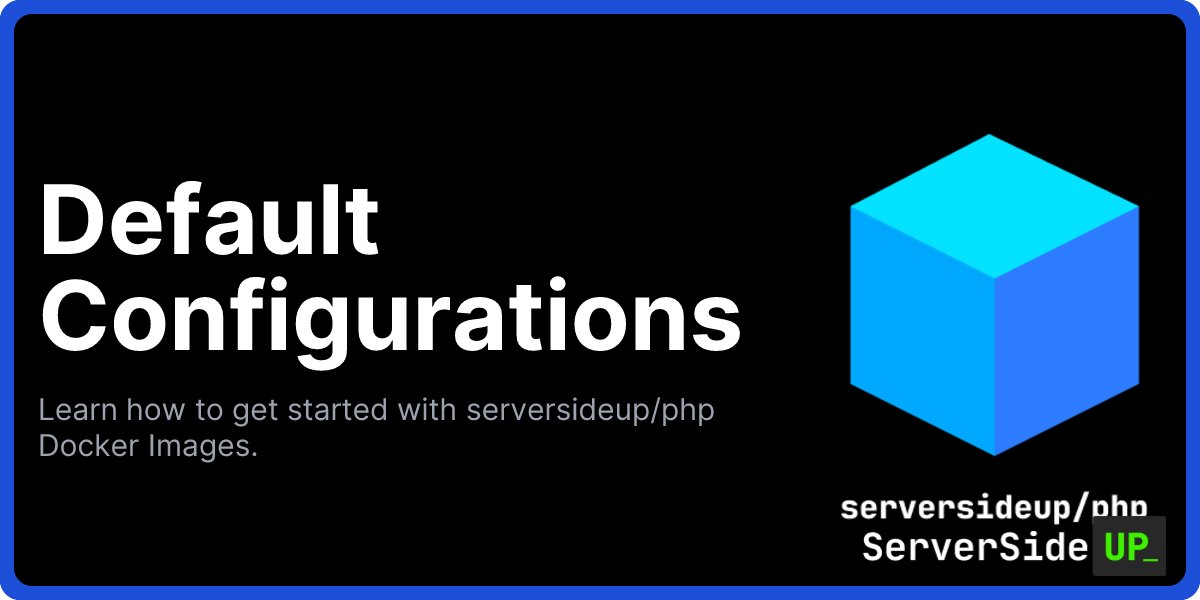 Default Configurations

Learn how to get started with serversideup/php Docker Images.

serversideup/php

ServerSide UP_